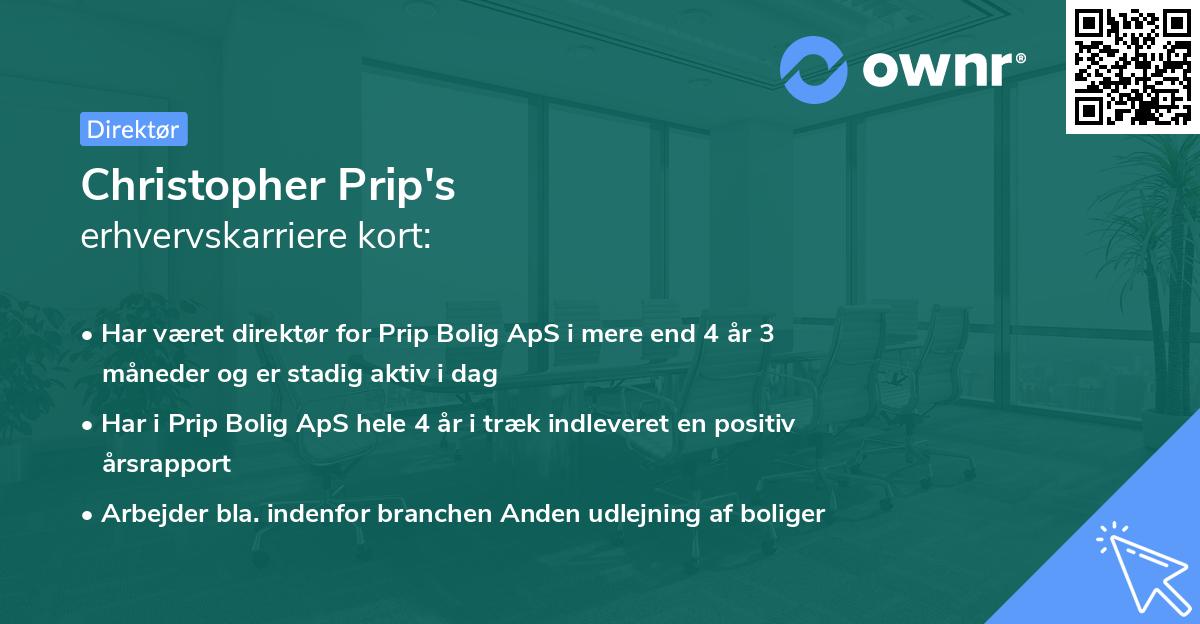 ownr®

Direktør

Christopher Prip's
erhvervskarriere kort:

• Har været direktør for Prip Bolig ApS i mere end 4 år 3 måneder og er stadig aktiv i dag

• Har i Prip Bolig ApS hele 4 år i træk indleveret en positiv årsrapport

• Arbejder bla. indenfor branchen Anden udlejning af boliger